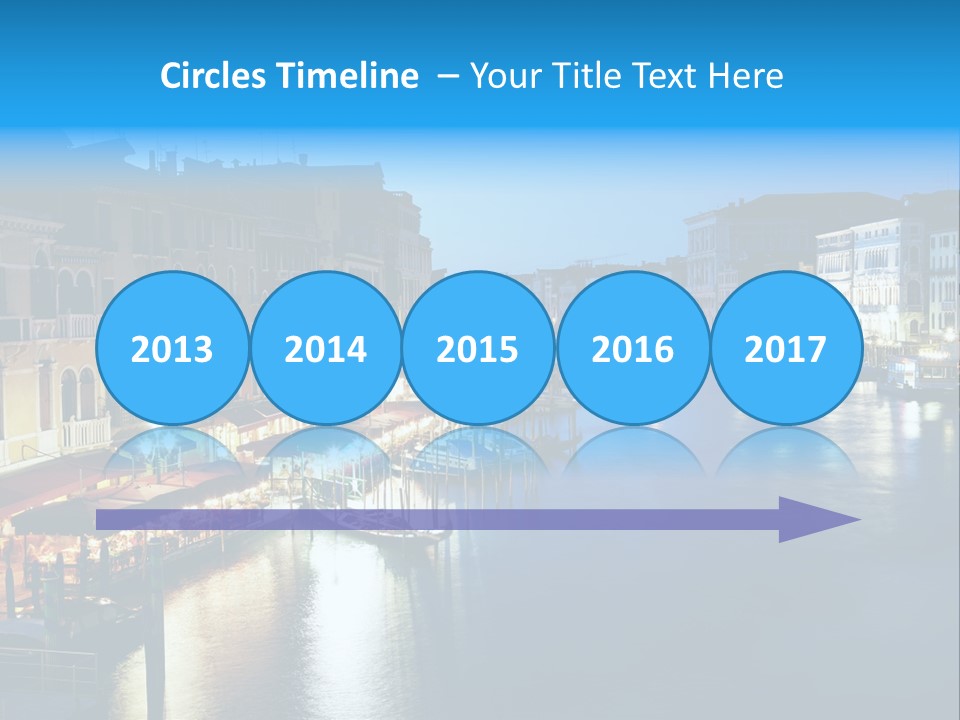 Circles Timeline – Your Title Text Here

2013
2014
2015
2016
2017